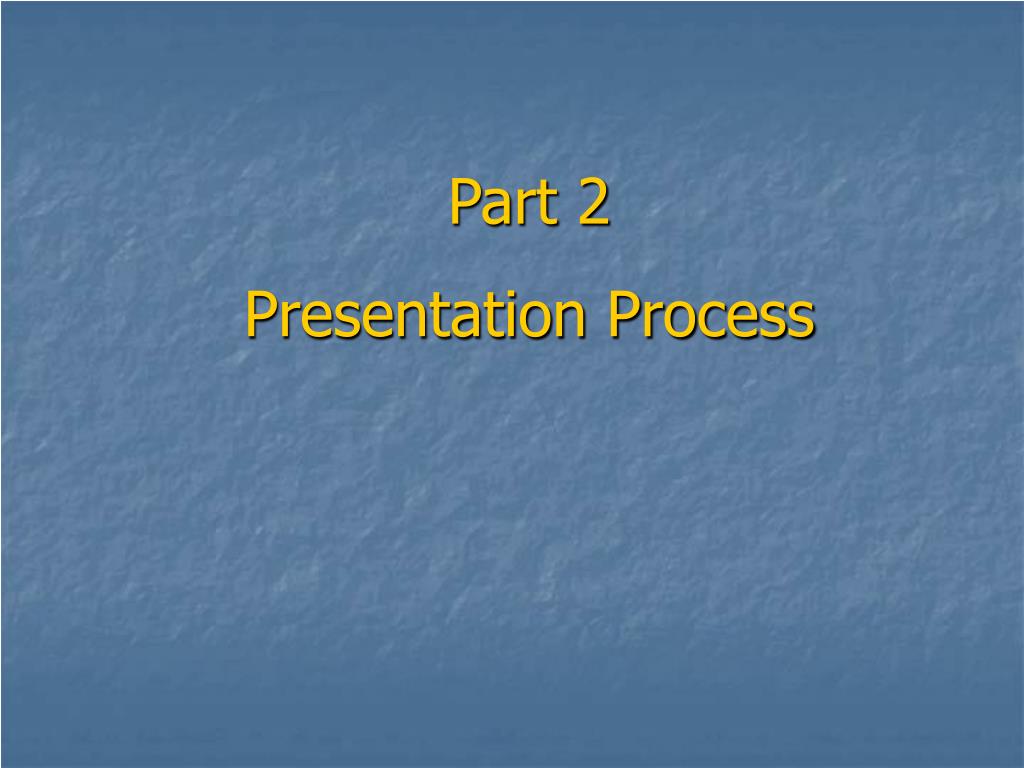 Part 2

Presentation Process